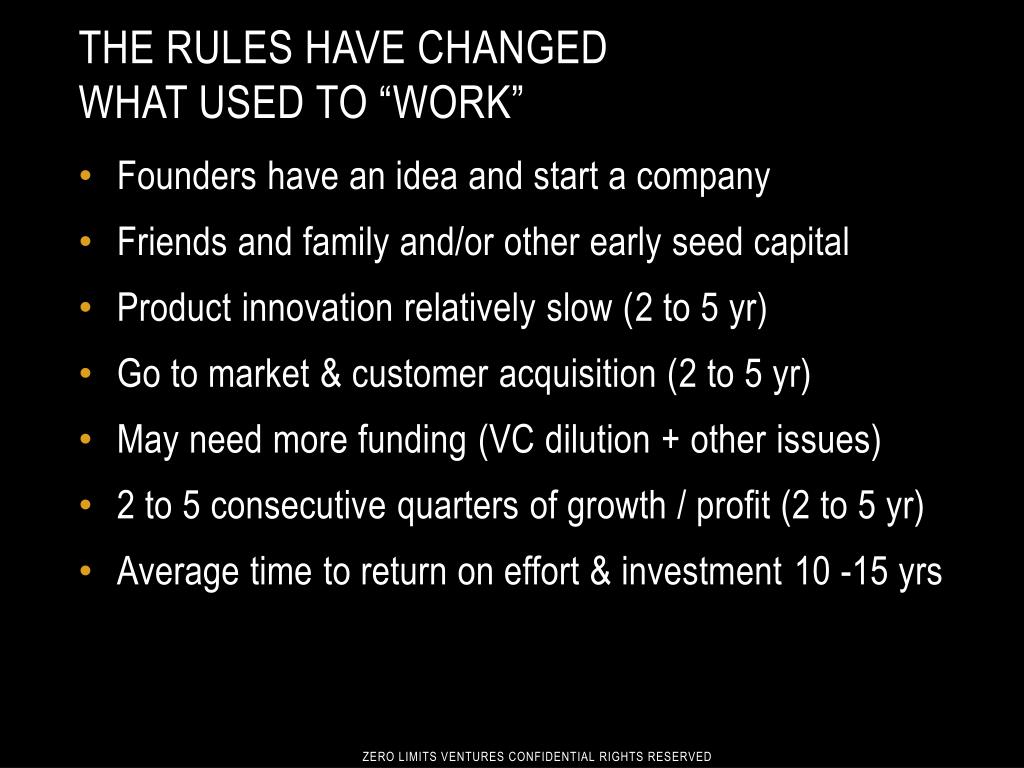 THE RULES HAVE CHANGED
WHAT USED TO “WORK”

• Founders have an idea and start a company
• Friends and family and/or other early seed capital
• Product innovation relatively slow (2 to 5 yr)
• Go to market & customer acquisition (2 to 5 yr)
• May need more funding (VC dilution + other issues)
• 2 to 5 consecutive quarters of growth / profit (2 to 5 yr)
• Average time to return on effort & investment 10 -15 yrs

ZERO LIMITS VENTURES CONFIDENTIAL RIGHTS RESERVED